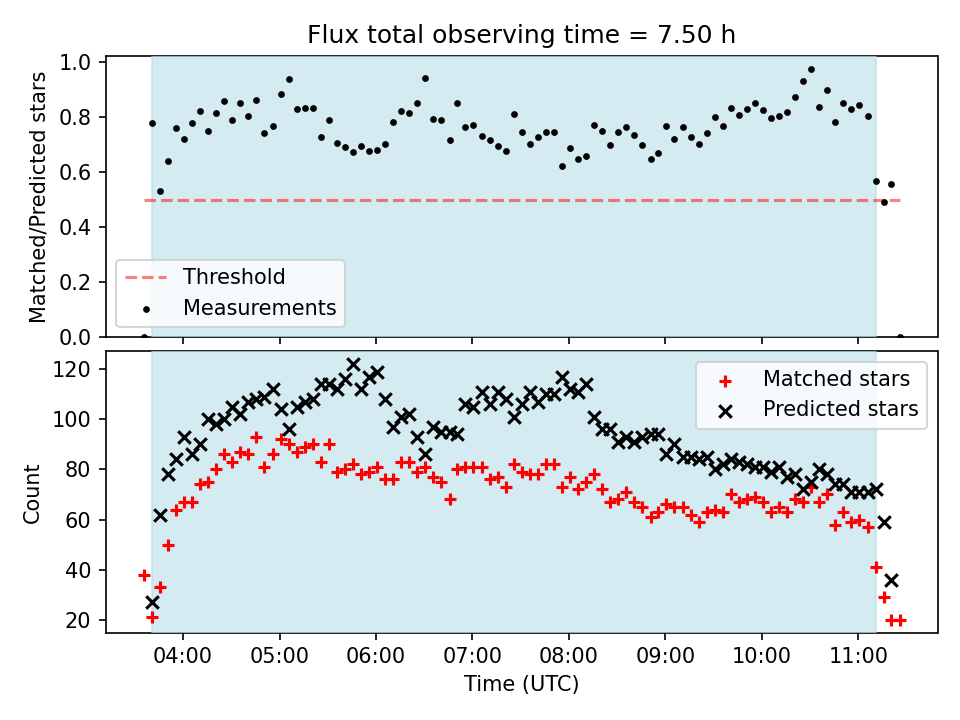 Flux total observing time = 7.50 h

Matched/Predicted stars

1.0
0.8
0.6
0.4
0.2
0.0

Threshold
Measurements

Count

120
100
80
60
40
20

Matched stars
Predicted stars

04:00
05:00
06:00
07:00
08:00
09:00
10:00
11:00

Time (UTC)